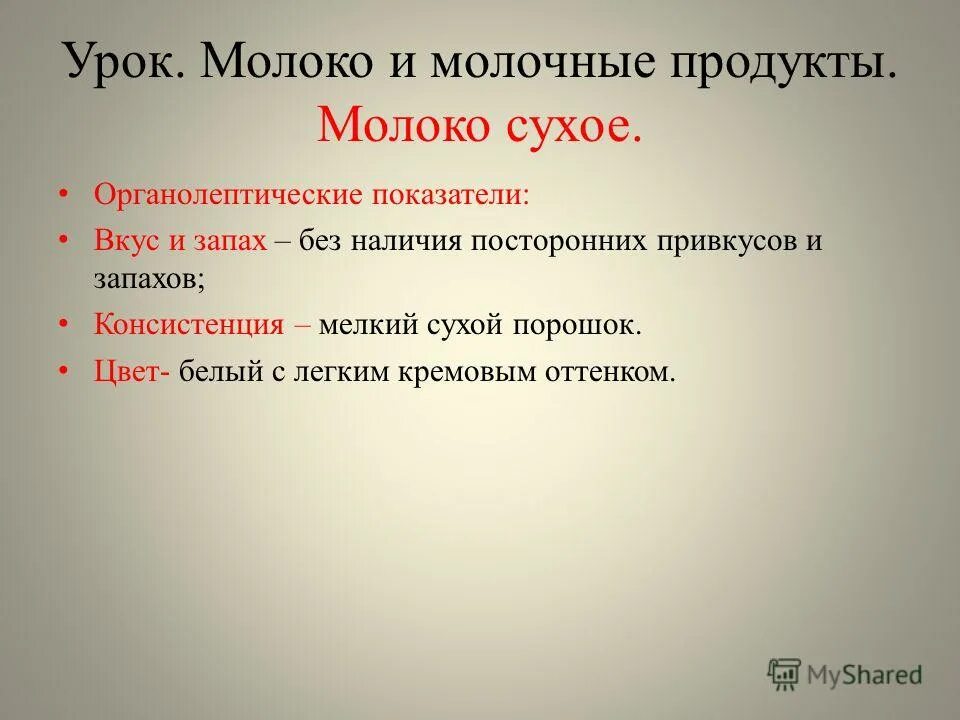 Урок. Молоко и молочные продукты. Молоко сухое.

• Органолептические показатели:
• Вкус и запах – без наличия посторонних привкусов и запахов;
• Консистенция – мелкий сухой порошок.
• Цвет- белый с легким кремовым оттенком.

MyShared